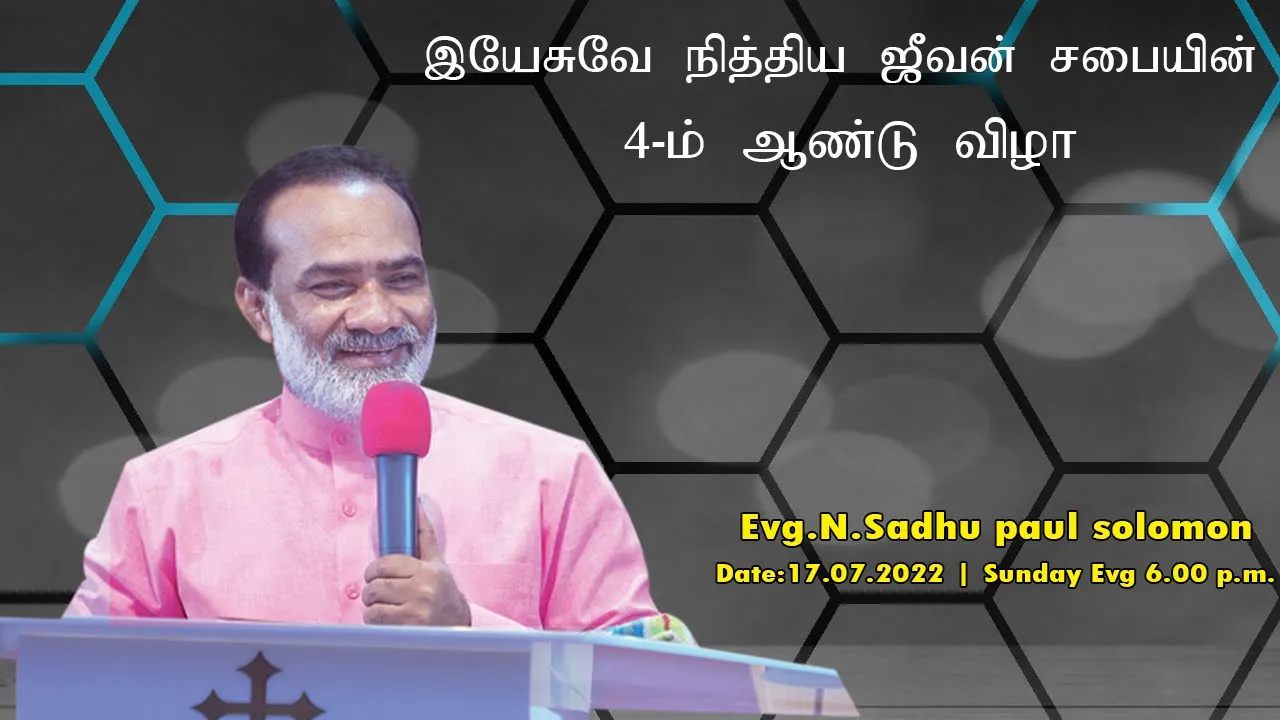 இயேசுவே நித்திய ஜீவன் சபையின்
4-ம் ஆண்டு விழா

Evg.N.Sadhu paul solomon
Date:17.07.2022 | Sunday Evg 6.00 p.m.